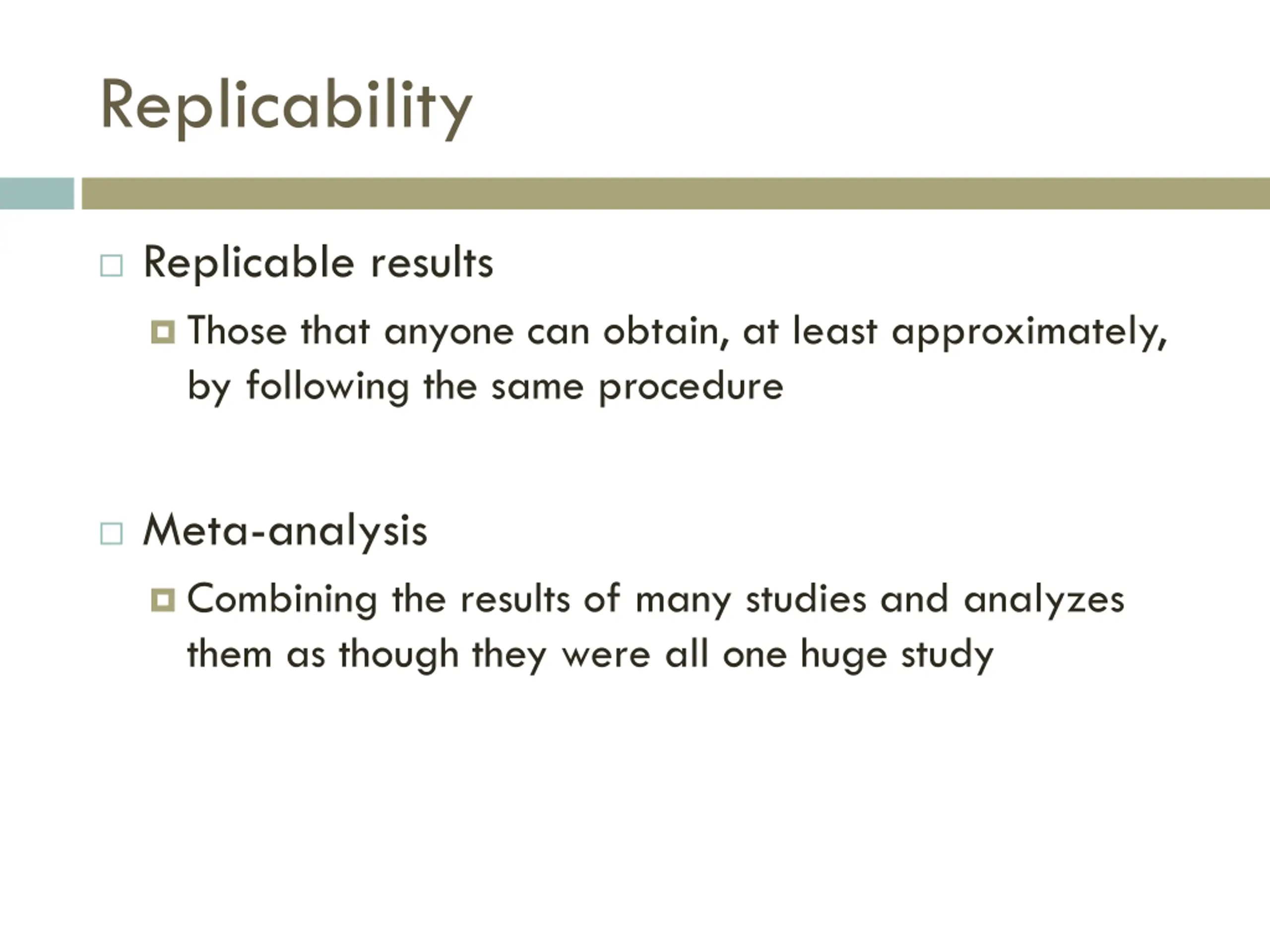 Replicability

Replicable results

Those that anyone can obtain, at least approximately, by following the same procedure

Meta-analysis

Combining the results of many studies and analyzes them as though they were all one huge study